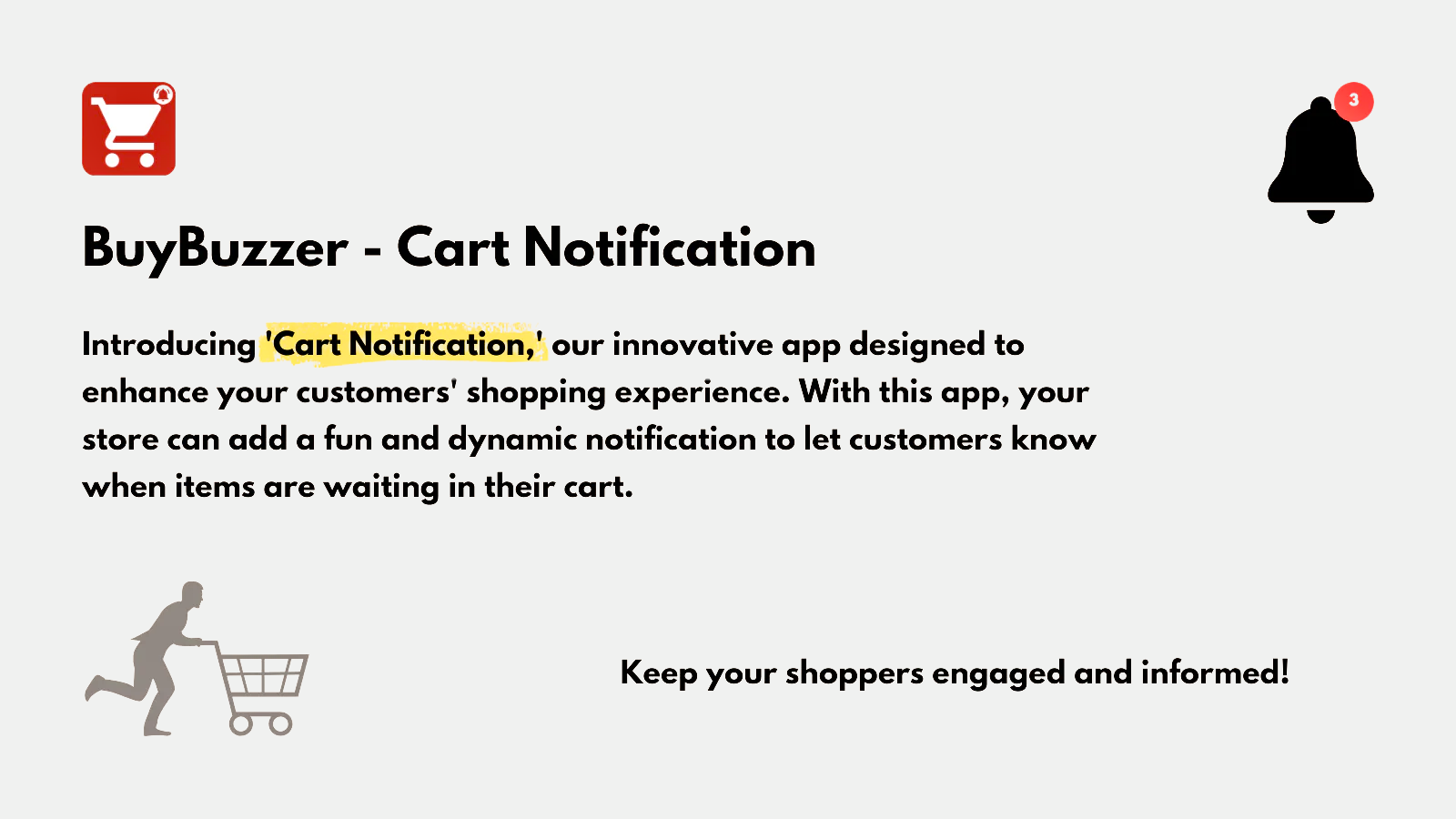 3

BuyBuzzer - Cart Notification

Introducing 'Cart Notification,' our innovative app designed to enhance your customers' shopping experience. With this app, your store can add a fun and dynamic notification to let customers know when items are waiting in their cart.

Keep your shoppers engaged and informed!